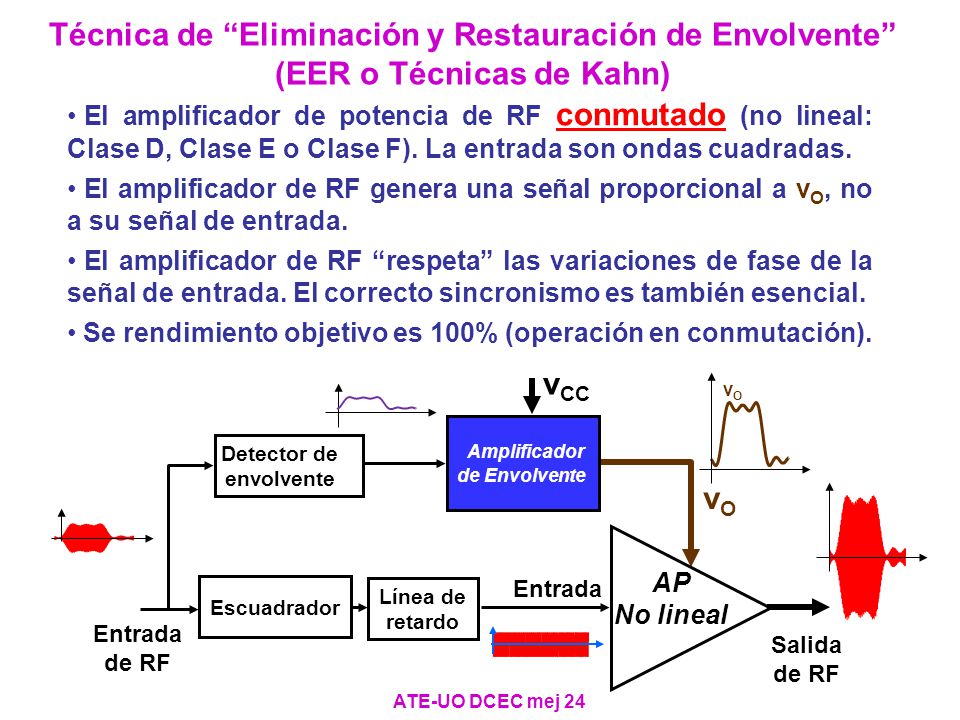 Técnica de “Eliminación y Restauración de Envolvente” (EER o Técnicas de Kahn)

• El amplificador de potencia de RF conmutado (no lineal: Clase D, Clase E o Clase F). La entrada son ondas cuadradas.

• El amplificador de RF genera una señal proporcional a $v_O$, no a su señal de entrada.

• El amplificador de RF “respeta” las variaciones de fase de la señal de entrada. El correcto sincronismo es también esencial.

• Se rendimiento objetivo es 100% (operación en conmutación).

$v_{CC}$

$v_O$

Detector de envolvente

Amplificador de Envolvente

$v_O$

Escuadrador

Línea de retardo

Entrada

AP No lineal

Entrada de RF

Salida de RF

ATE-UO DCEC mej 24